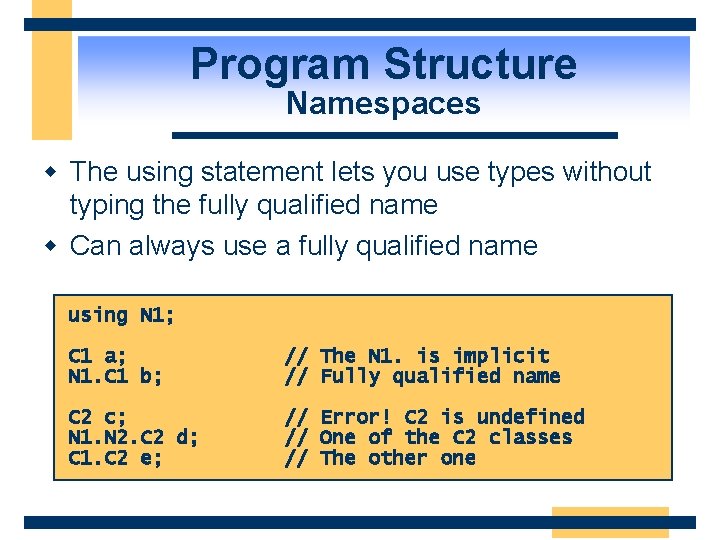 Program Structure
Namespaces

The using statement lets you use types without typing the fully qualified name

Can always use a fully qualified name

using N1;

C1 a; // The N1. is implicit
N1.C1 b; // Fully qualified name

C2 c; // Error! C2 is undefined
N1.N2.C2 d; // One of the C2 classes
C1.C2 e; // The other one